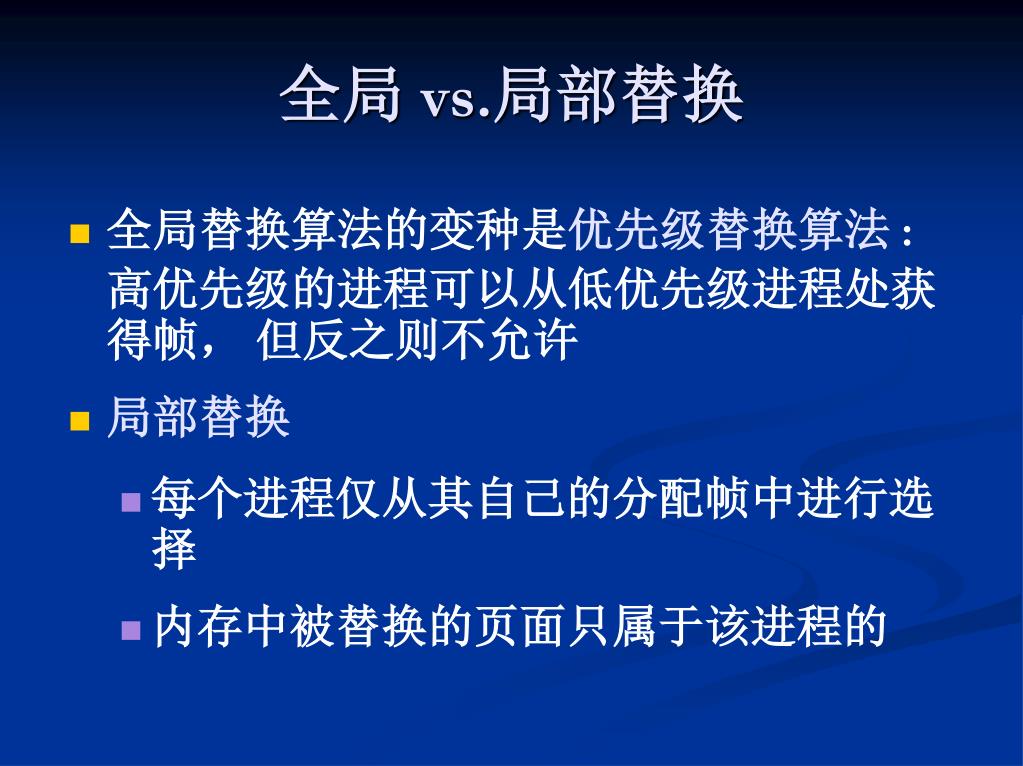 全局 vs.局部替换

全局替换算法的变种是优先级替换算法：高优先级的进程可以从低优先级进程处获得帧， 但反之则不允许

局部替换

每个进程仅从其自己的分配帧中进行选择

内存中被替换的页面只属于该进程的